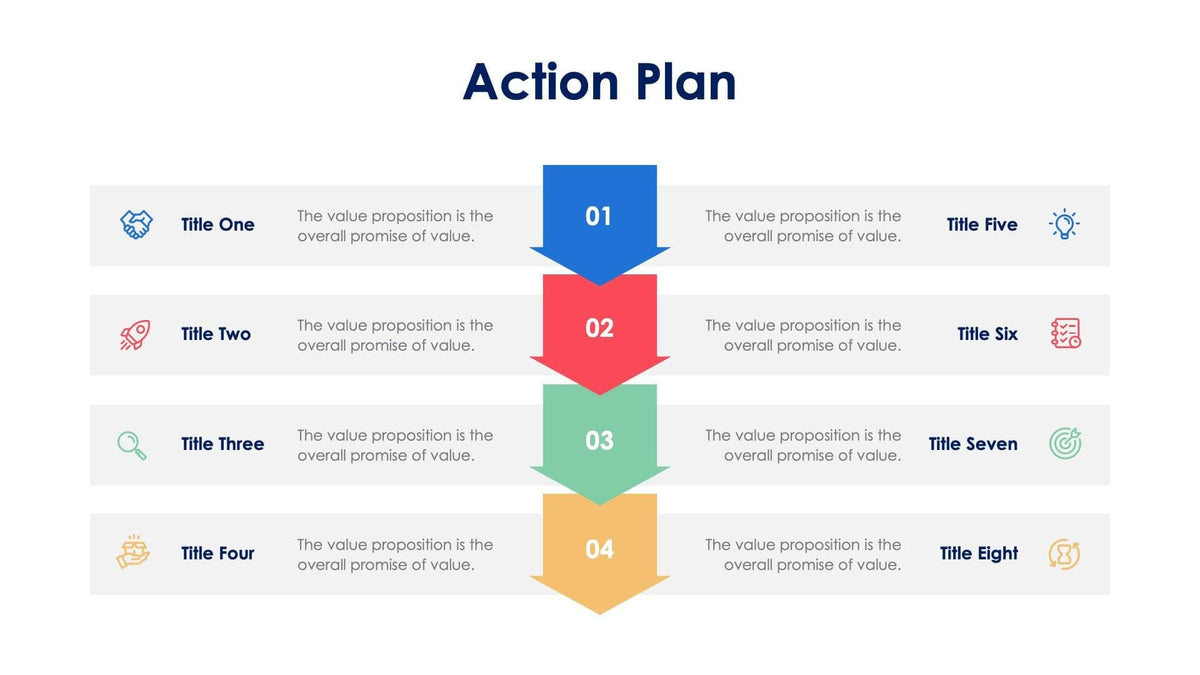 Action Plan

Title One

The value proposition is the overall promise of value.

01

The value proposition is the overall promise of value.

Title Five

Title Two

The value proposition is the overall promise of value.

02

The value proposition is the overall promise of value.

Title Six

Title Three

The value proposition is the overall promise of value.

03

The value proposition is the overall promise of value.

Title Seven

Title Four

The value proposition is the overall promise of value.

04

The value proposition is the overall promise of value.

Title Eight